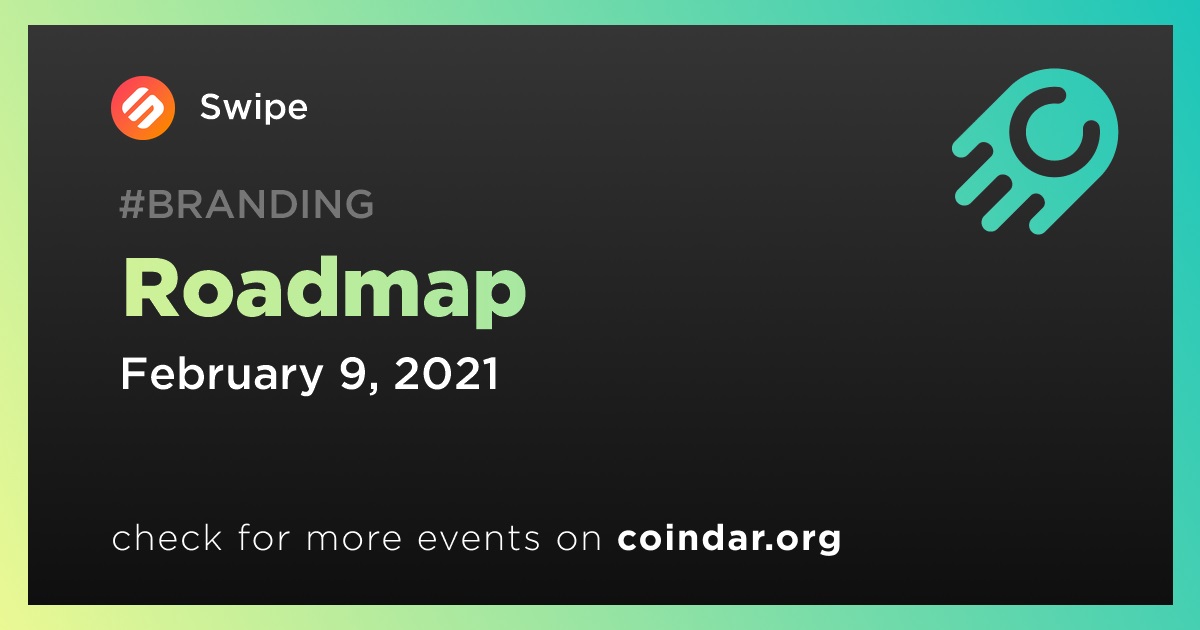 Swipe

#BRANDING

Roadmap

February 9, 2021

check for more events on coindar.org